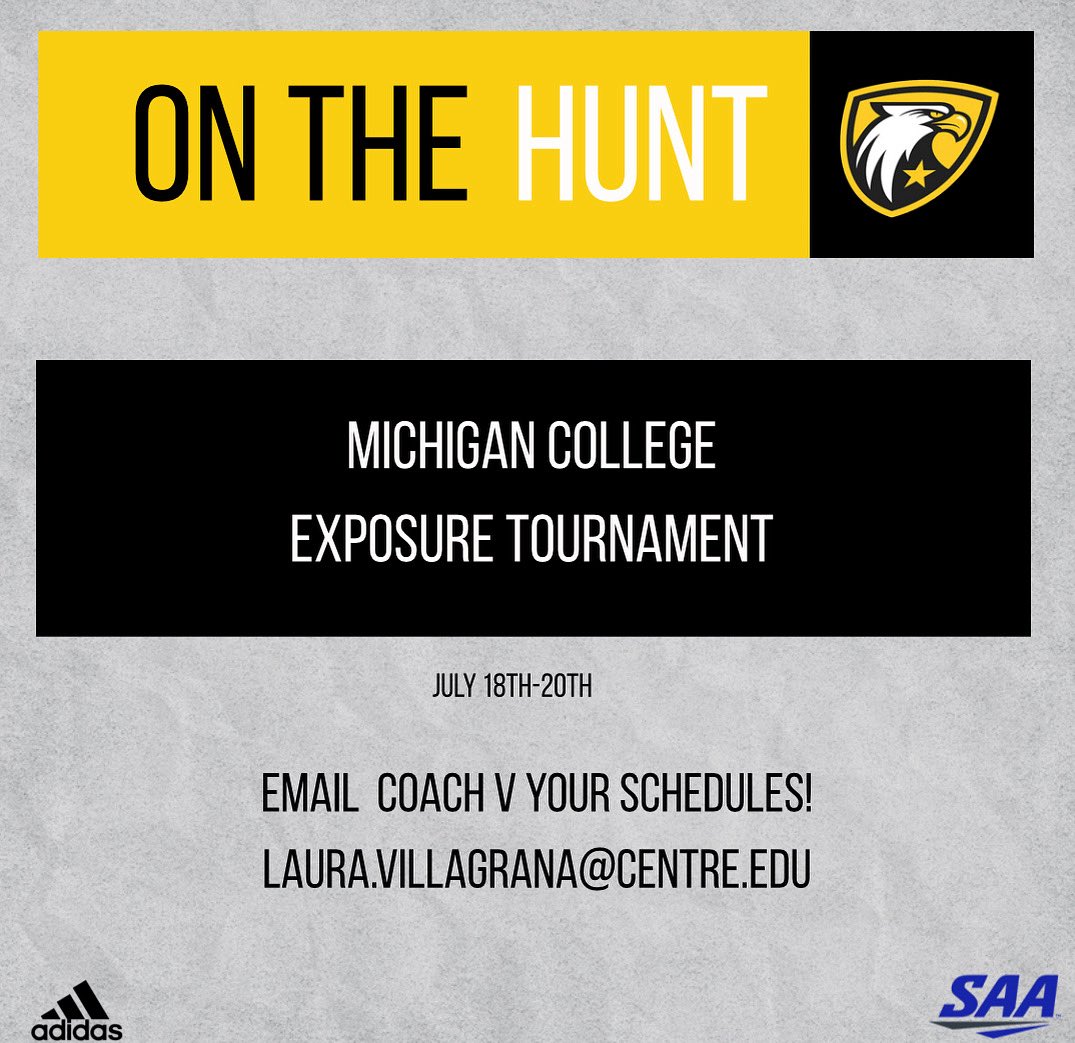 ON THE HUNT

MICHIGAN COLLEGE
EXPOSURE TOURNAMENT

JULY 18TH-20TH

EMAIL COACH V YOUR SCHEDULES!
LAURA.VILLAGRANA@CENTRE.EDU

adidas

SAA